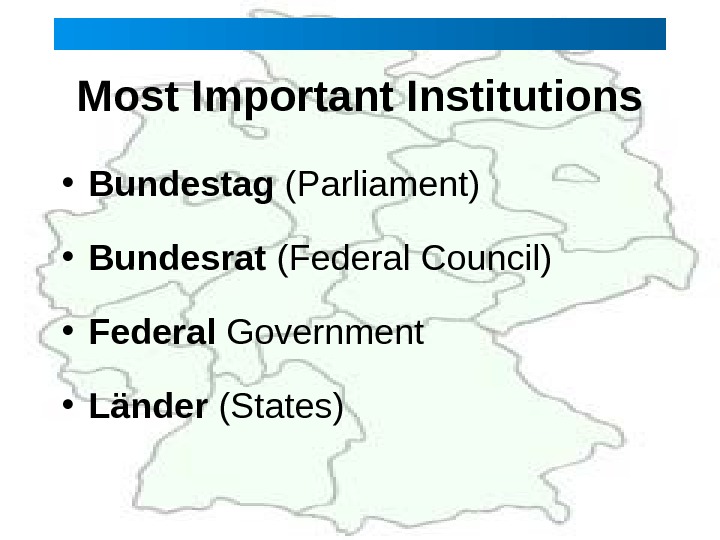 Most Important Institutions

• Bundestag (Parliament)

• Bundesrat (Federal Council)

• Federal Government

• Länder (States)